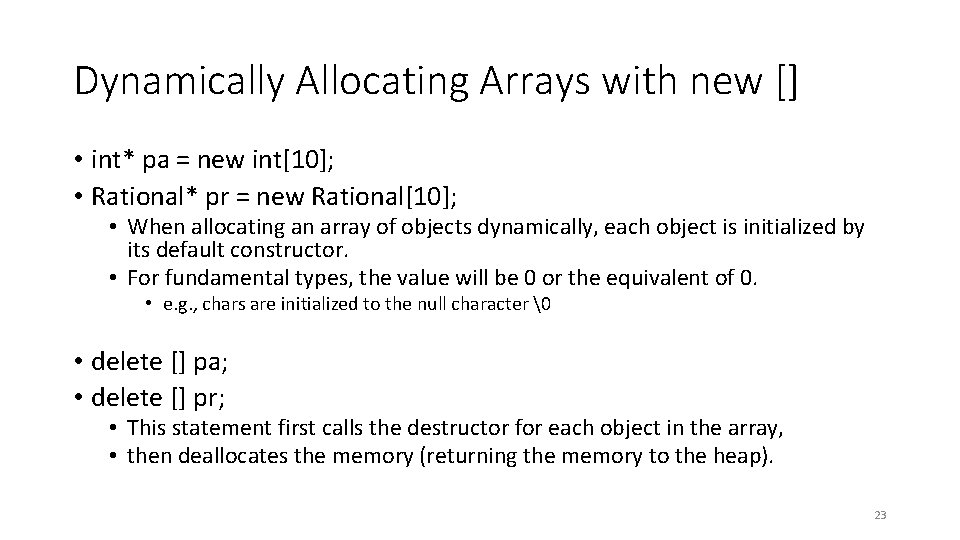 Dynamically Allocating Arrays with new []

• int* pa = new int[10];
• Rational* pr = new Rational[10];
• When allocating an array of objects dynamically, each object is initialized by its default constructor.
• For fundamental types, the value will be 0 or the equivalent of 0.
• e.g., chars are initialized to the null character \0

• delete [] pa;
• delete [] pr;
• This statement first calls the destructor for each object in the array,
• then deallocates the memory (returning the memory to the heap).

23